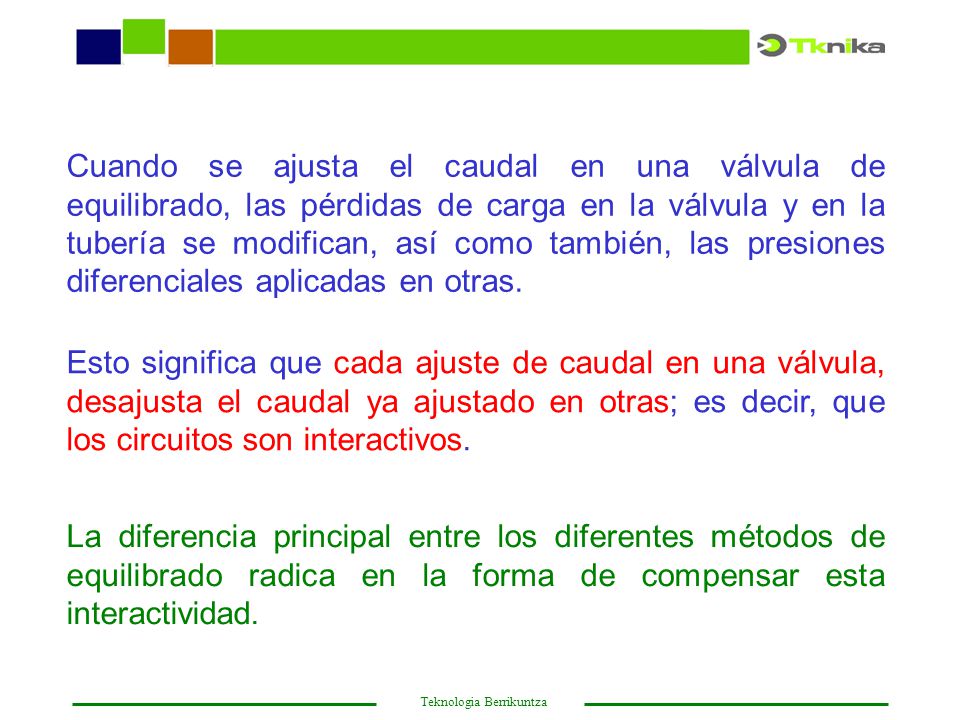 Tknika

Cuando se ajusta el caudal en una válvula de equilibrado, las pérdidas de carga en la válvula y en la tubería se modifican, así como también, las presiones diferenciales aplicadas en otras.

Esto significa que cada ajuste de caudal en una válvula, desajusta el caudal ya ajustado en otras; es decir, que los circuitos son interactivos.

La diferencia principal entre los diferentes métodos de equilibrado radica en la forma de compensar esta interactividad.

Teknologia Berrikuntza